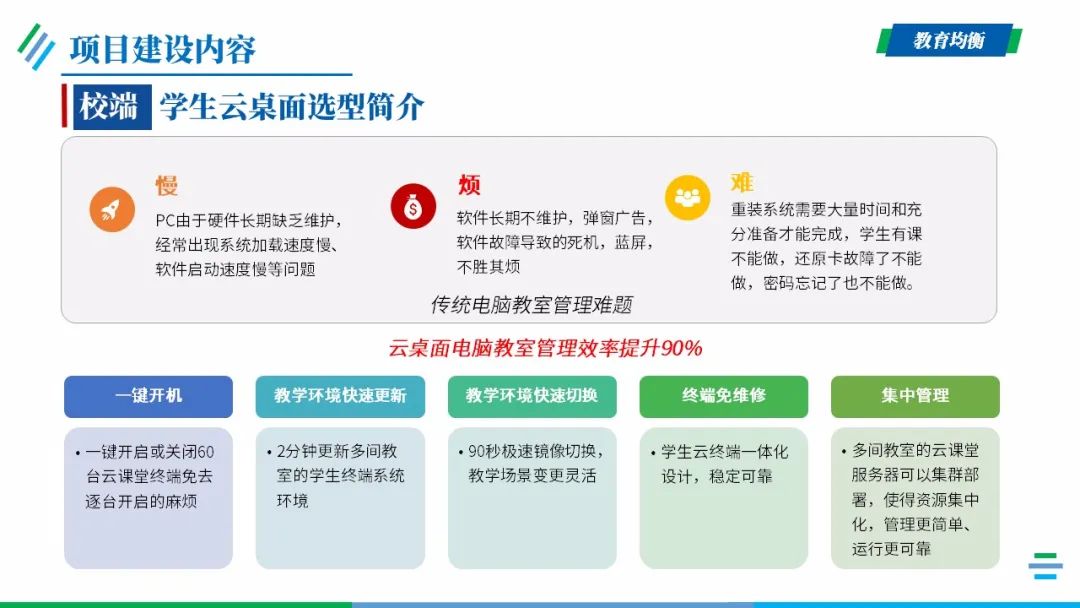 项目建设内容

教育均衡

校端 学生云桌面选型简介

慢
PC由于硬件长期缺乏维护，经常出现系统加载速度慢、软件启动速度慢等问题

烦
软件长期不维护，弹窗广告，软件故障导致的死机，蓝屏，不胜其烦

难
重装系统需要大量时间和充分准备才能完成，学生有课不能做，还原卡故障了不能做，密码忘记了也不能做。

传统电脑教室管理难题

云桌面电脑教室管理效率提升90%

一键开机
• 一键开启或关闭60台云课堂终端免去逐台开启的麻烦

教学环境快速更新
• 2分钟更新多间教室的学生终端系统环境

教学环境快速切换
• 90秒极速镜像切换，教学场景变更灵活

终端免维修
• 学生云终端一体化设计，稳定可靠

集中管理
• 多间教室的云课堂服务器可以集群部署，使得资源集中化，管理更简单、运行更可靠